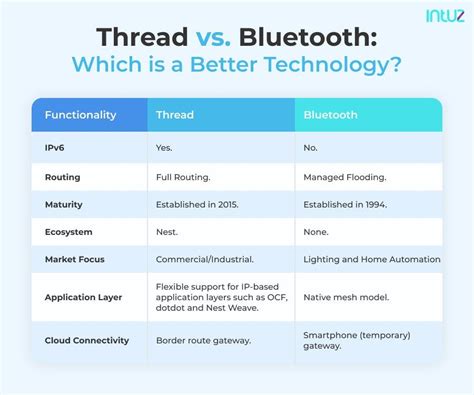 intuz

Thread vs. Bluetooth: Which is a Better Technology?

| Functionality | Thread | Bluetooth |
|---|---|---|
| IPv6 | Yes. | No. |
| Routing | Full Routing. | Managed Flooding. |
| Maturity | Established in 2015. | Established in 1994. |
| Ecosystem | Nest. | None. |
| Market Focus | Commercial/Industrial. | Lighting and Home Automation |
| Application Layer | Flexible support for IP-based application layers such as OCF, dotdot and Nest Weave. | Native mesh model. |
| Cloud Connectivity | Border route gateway. | Smartphone (temporary) gateway. |